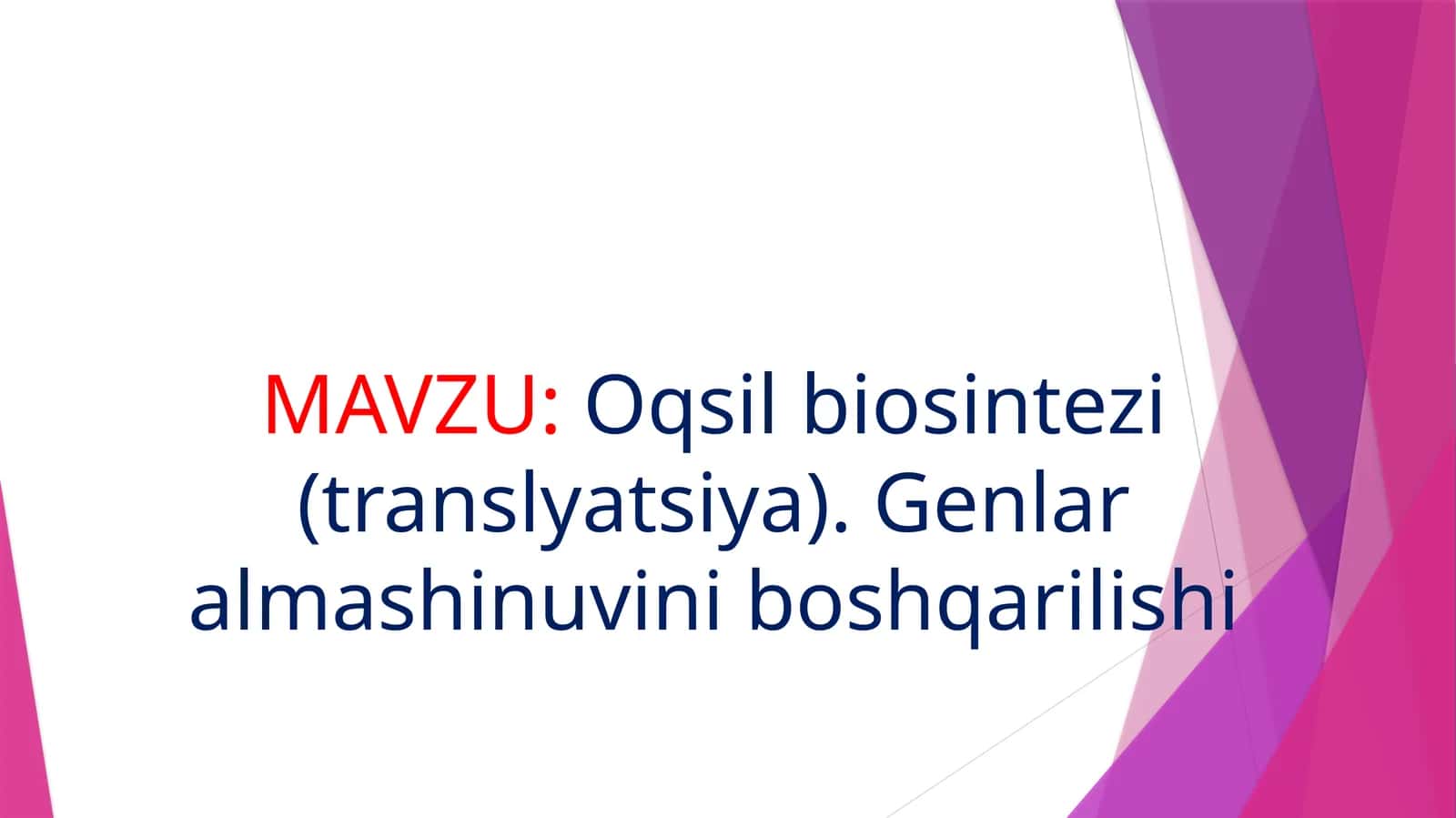 MAVZU: Oqsil biosintezi (translyatsiya). Genlar almashinuvini boshqarilishi